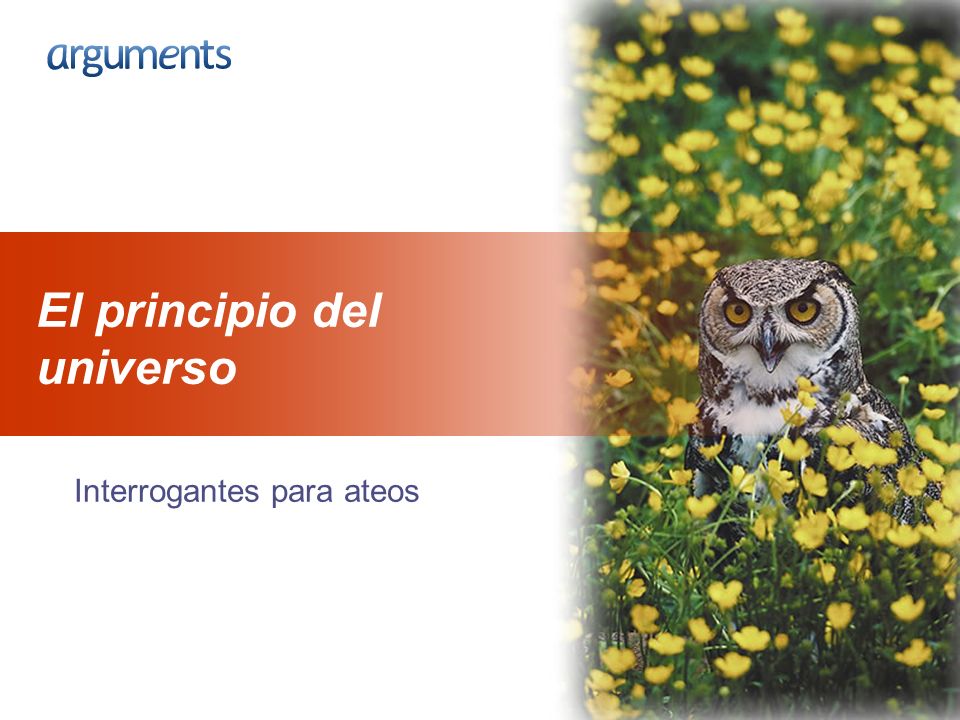 arguments

El principio del universo

Interrogantes para ateos